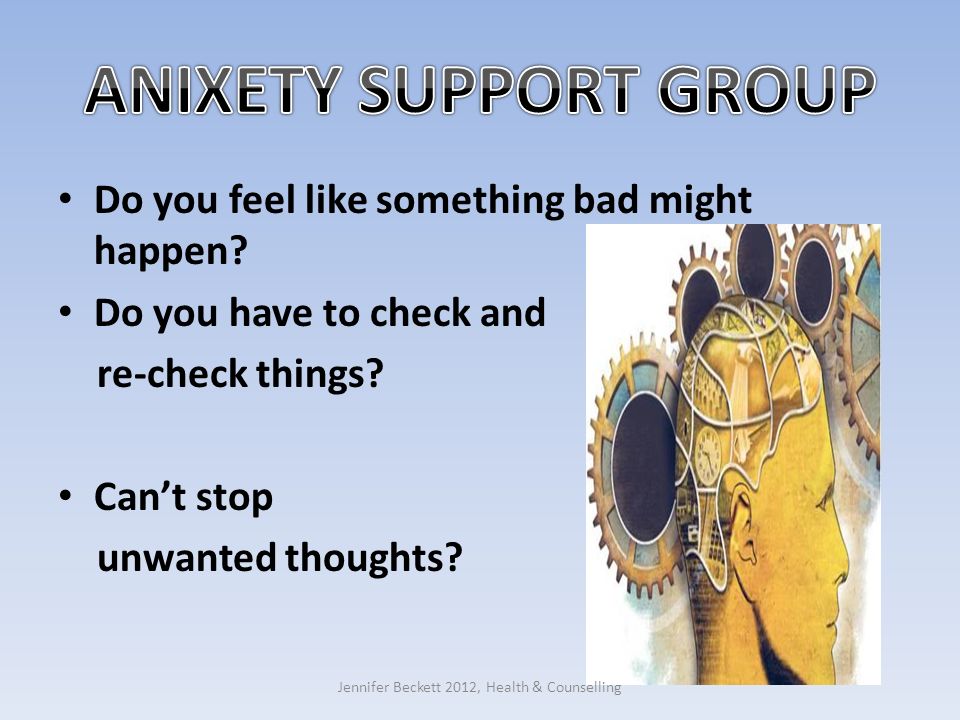 ANIXETY SUPPORT GROUP

• Do you feel like something bad might happen?
• Do you have to check and re-check things?

• Can't stop unwanted thoughts?

Jennifer Beckett 2012, Health & Counselling